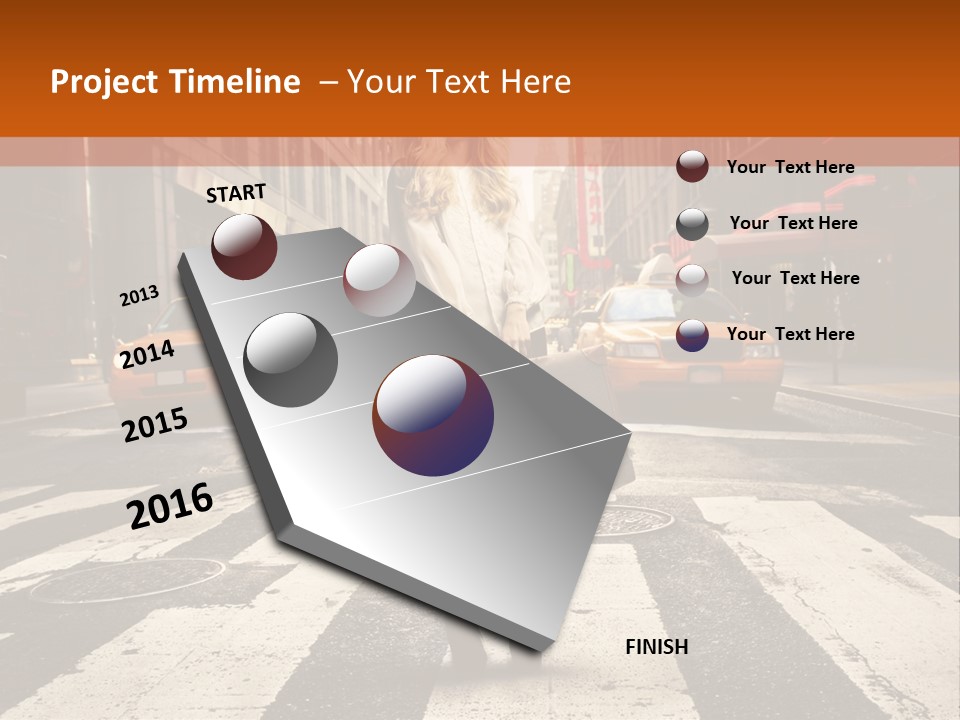 Project Timeline – Your Text Here

START

2013

2014

2015

2016

FINISH

Your Text Here

Your Text Here

Your Text Here

Your Text Here